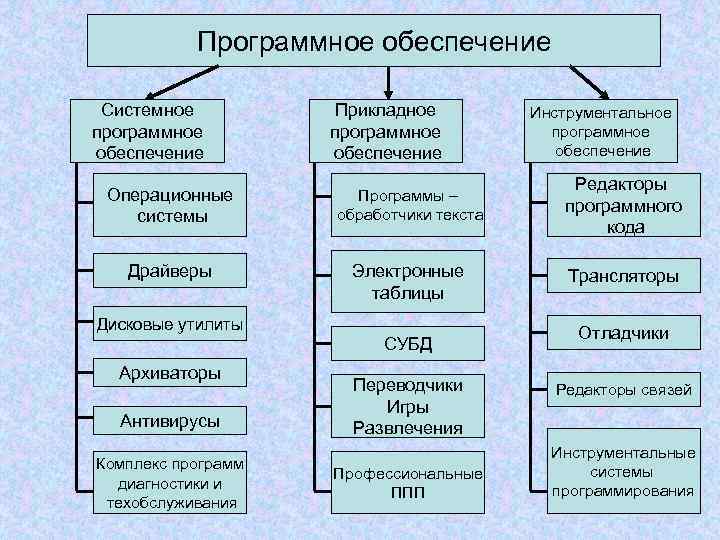 Программное обеспечение

Системное программное обеспечение

Операционные системы

Драйверы

Дисковые утилиты

Архиваторы

Антивирусы

Комплекс программ диагностики и техобслуживания

Прикладное программное обеспечение

Программы – обработчики текста

Электронные таблицы

СУБД

Переводчики
Игры
Развлечения

Профессиональные ППП

Инструментальное программное обеспечение

Редакторы программного кода

Трансляторы

Отладчики

Редакторы связей

Инструментальные системы программирования